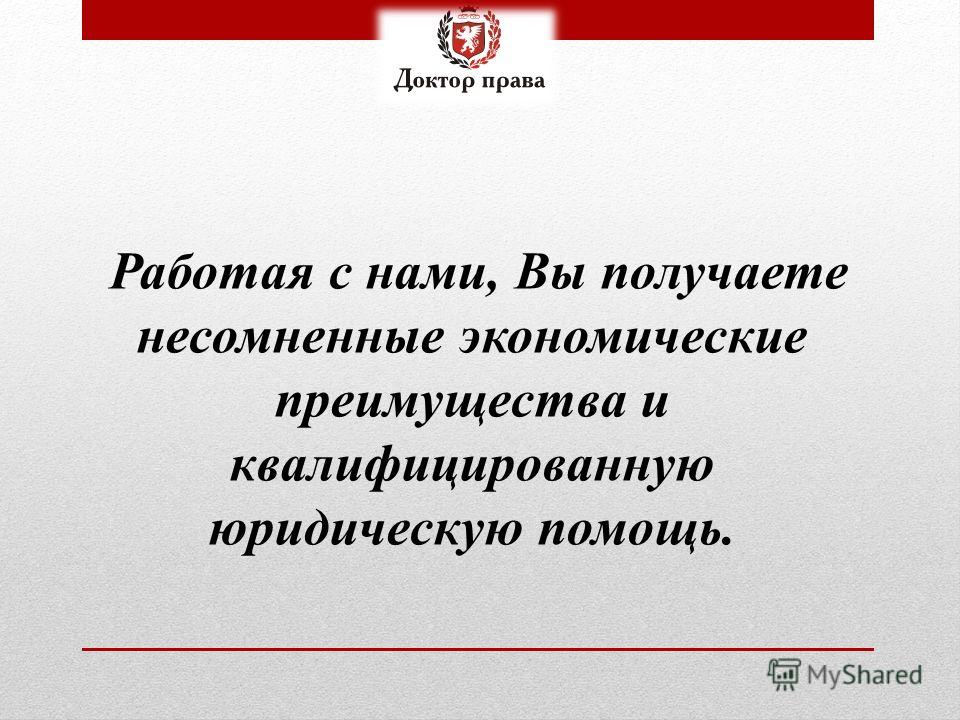 Доктор права

Работая с нами, Вы получаете несомненные экономические преимущества и квалифицированную юридическую помощь.

MyShared